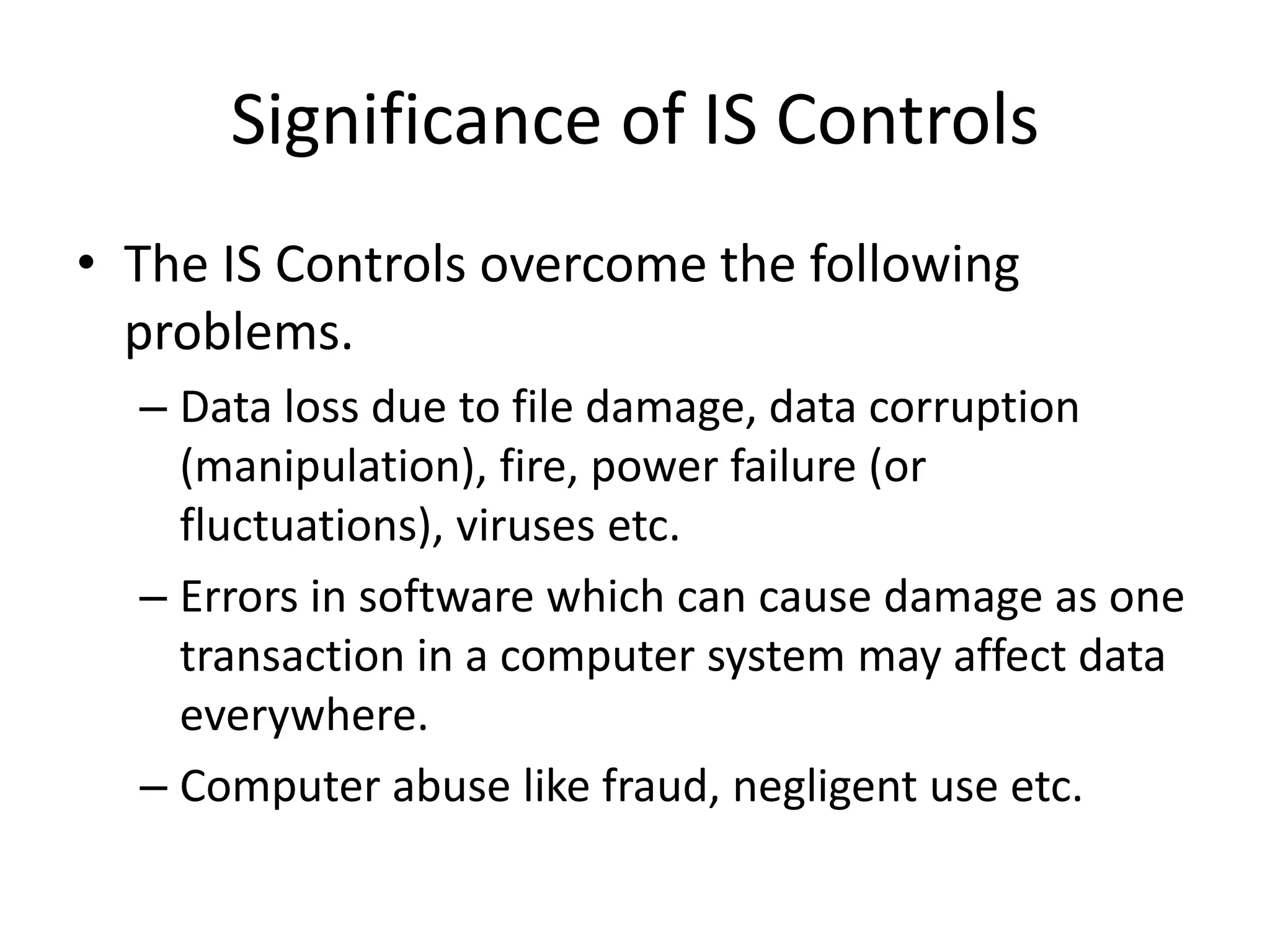 Significance of IS Controls

• The IS Controls overcome the following problems.

– Data loss due to file damage, data corruption (manipulation), fire, power failure (or fluctuations), viruses etc.

– Errors in software which can cause damage as one transaction in a computer system may affect data everywhere.

– Computer abuse like fraud, negligent use etc.